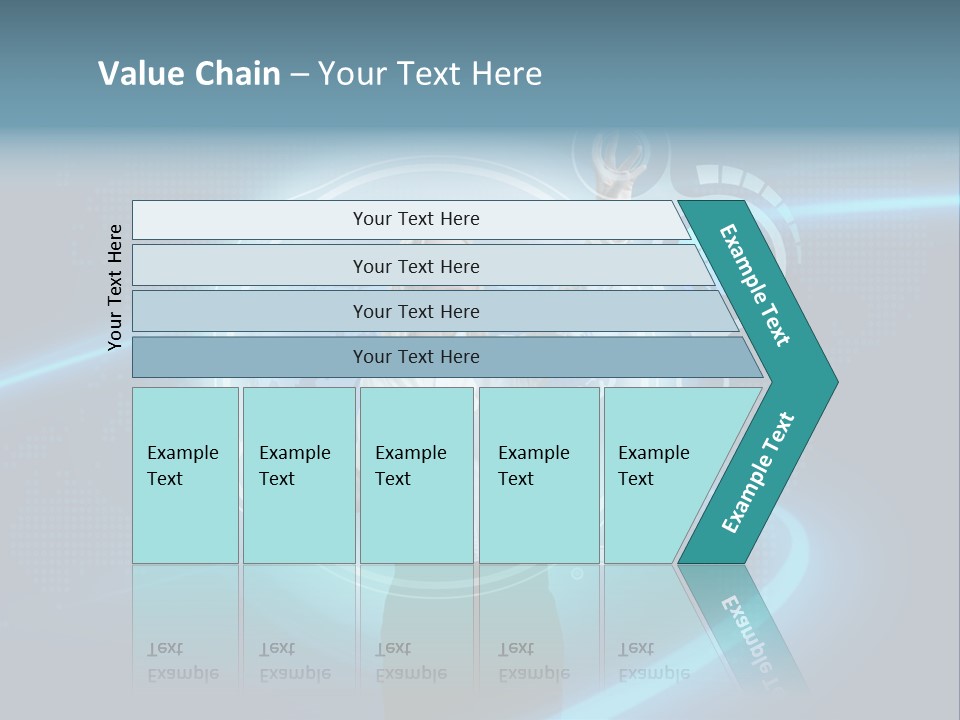 Value Chain – Your Text Here

Your Text Here

Your Text Here

Your Text Here

Your Text Here

Your Text Here

Example Text

Example Text

Example Text

Example Text

Example Text

Example Text

Example Text